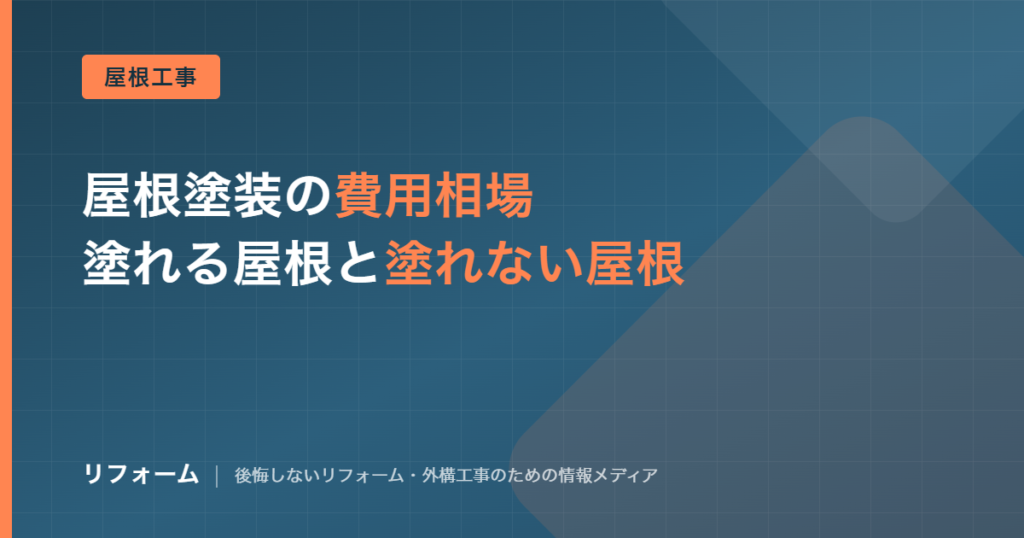 屋根工事

屋根塗装の費用相場
塗れる屋根と塗れない屋根

リフォーム | 後悔しないリフォーム・外構工事のための情報メディア